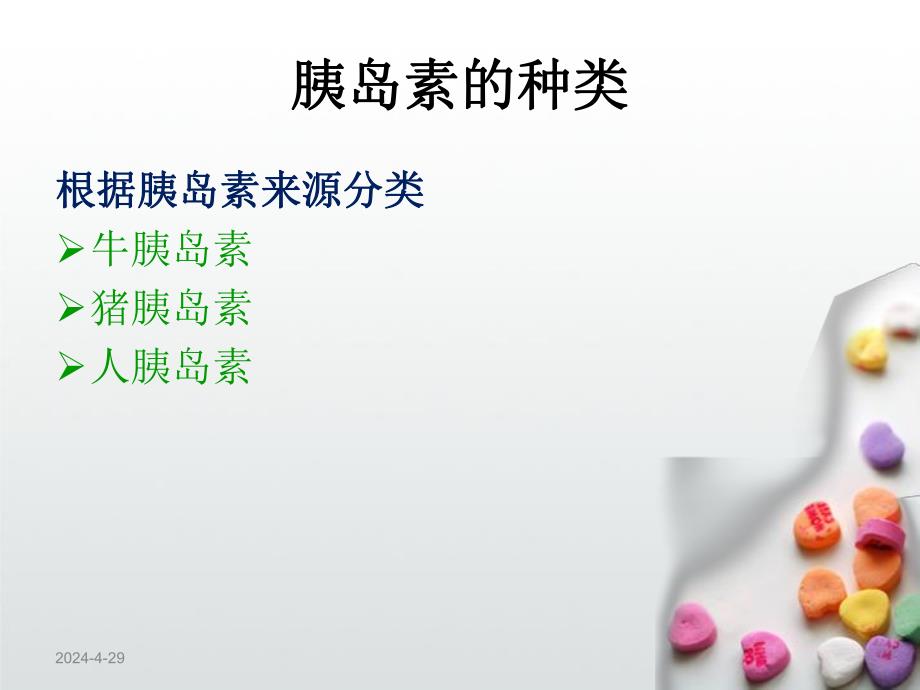 胰岛素的种类

根据胰岛素来源分类

➢牛胰岛素

➢猪胰岛素

➢人胰岛素

2024-4-29